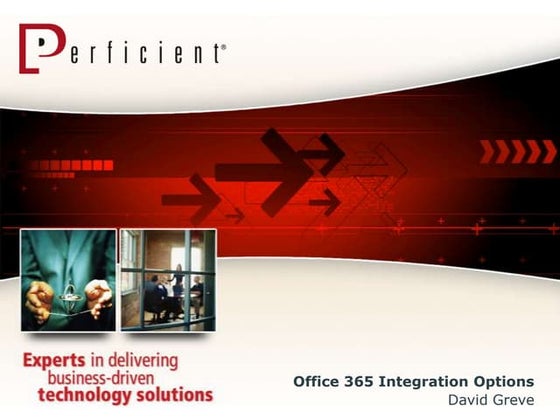 Perficient®

Experts in delivering business-driven technology solutions

Office 365 Integration Options
David Greve